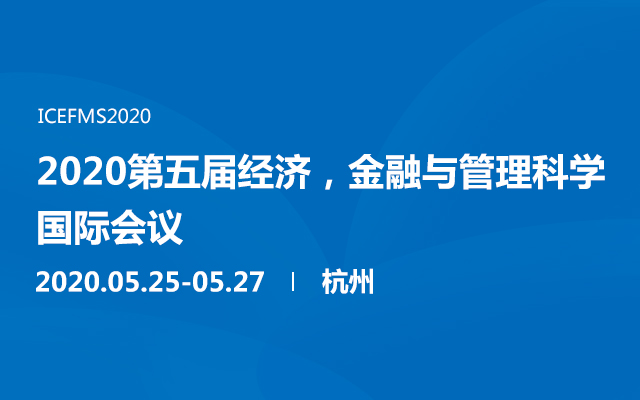 ICEFMS2020

2020第五届经济，金融与管理科学国际会议

2020.05.25-05.27 | 杭州